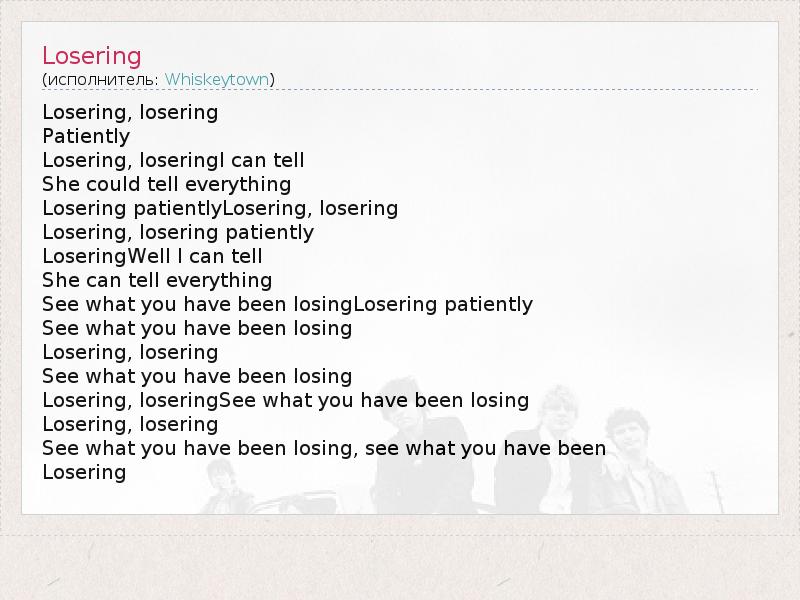 Losering
(исполнитель: Whiskeytown)

Losering, losering
Patiently
Losering, loseringI can tell
She could tell everything
Losering patientlyLosering, losering
Losering, losering patiently
LoseringWell I can tell
She can tell everything
See what you have been losingLosering patiently
See what you have been losing
Losering, losering
See what you have been losing
Losering, loseringSee what you have been losing
Losering, losering
See what you have been losing, see what you have been
Losering